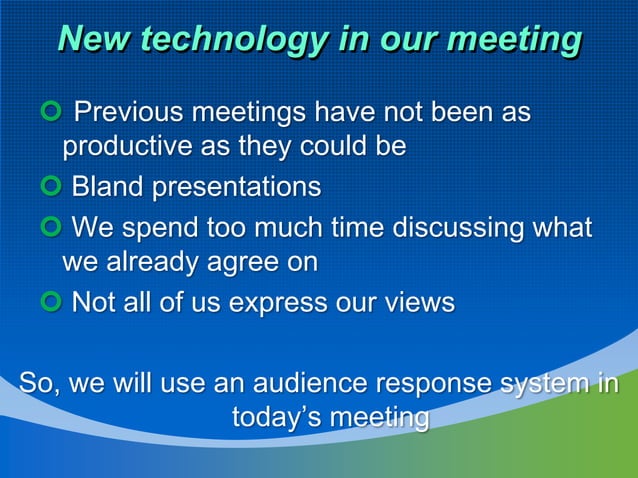 New technology in our meeting

Previous meetings have not been as productive as they could be

Bland presentations

We spend too much time discussing what we already agree on

Not all of us express our views

So, we will use an audience response system in today’s meeting